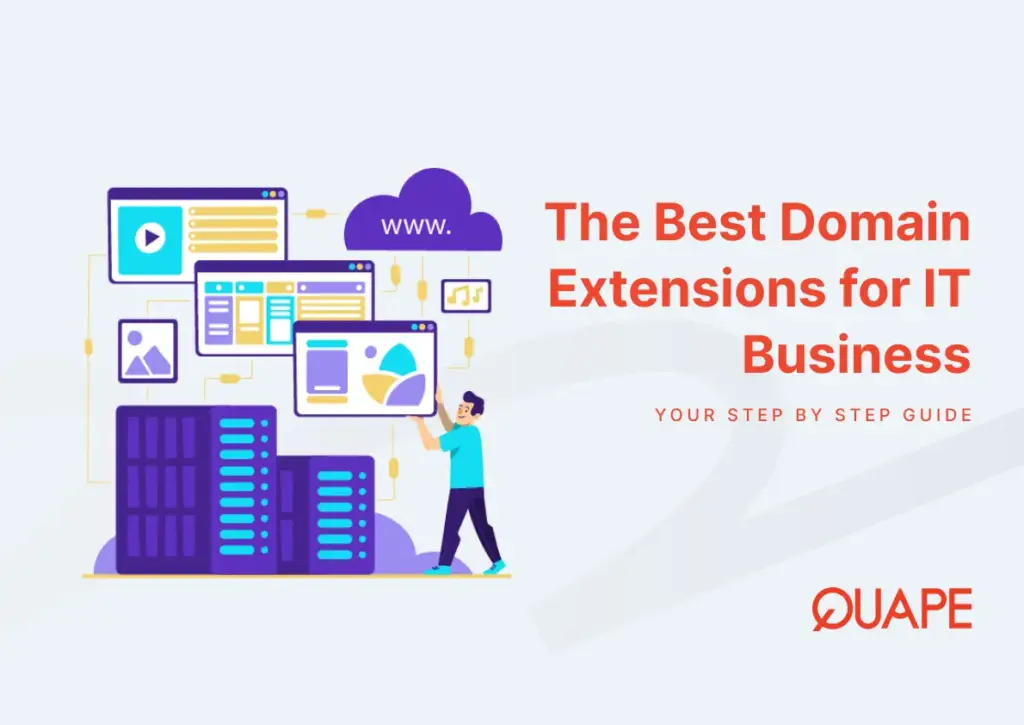 www.

The Best Domain Extensions for IT Business

YOUR STEP BY STEP GUIDE

QUAPE